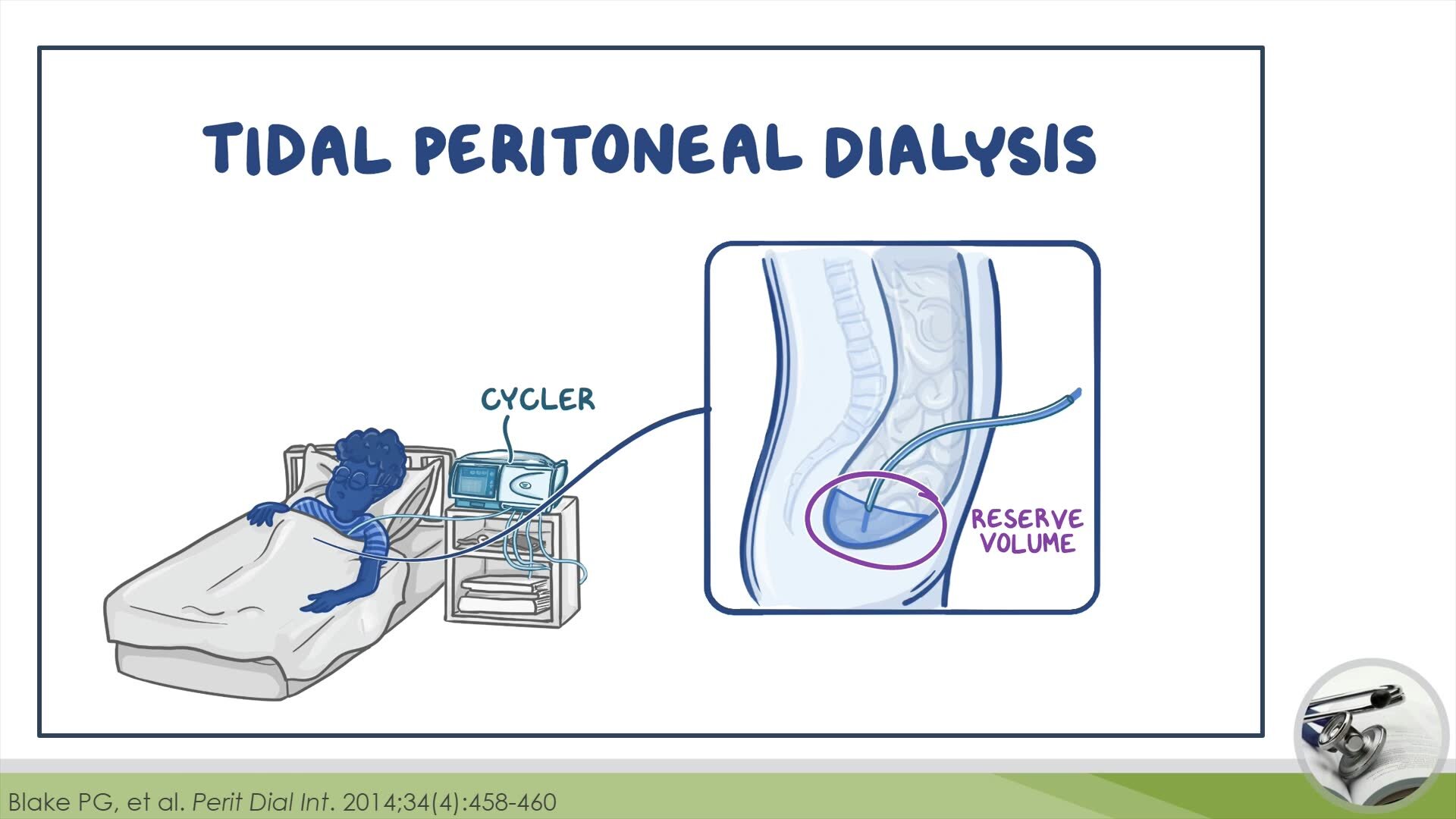 TIDAL PERITONEAL DIALYSIS

CYCLER

RESERVE VOLUME

Blake PG, et al. Perit Dial Int. 2014;34(4):458-460